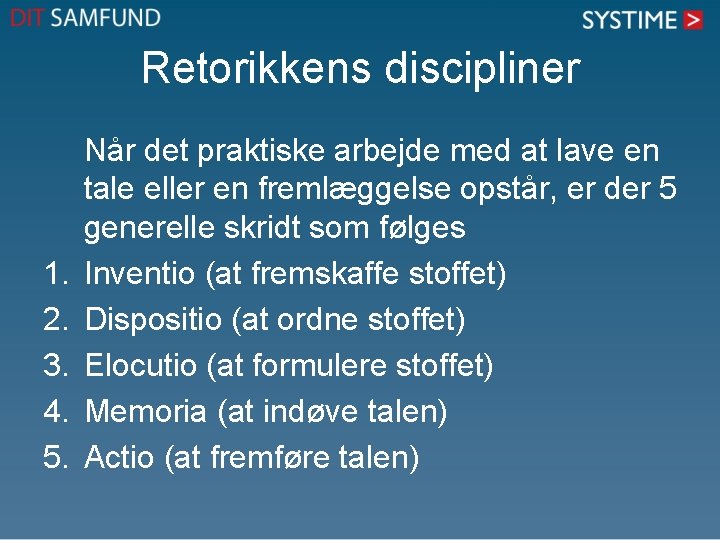 DIT SAMFUND

SYSTIME >

Retorikkens discipliner

Når det praktiske arbejde med at lave en tale eller en fremlæggelse opstår, er der 5 generelle skridt som følges

1. Inventio (at fremskaffe stoffet)
2. Dispositio (at ordne stoffet)
3. Elocutio (at formulere stoffet)
4. Memoria (at indøve talen)
5. Actio (at fremføre talen)